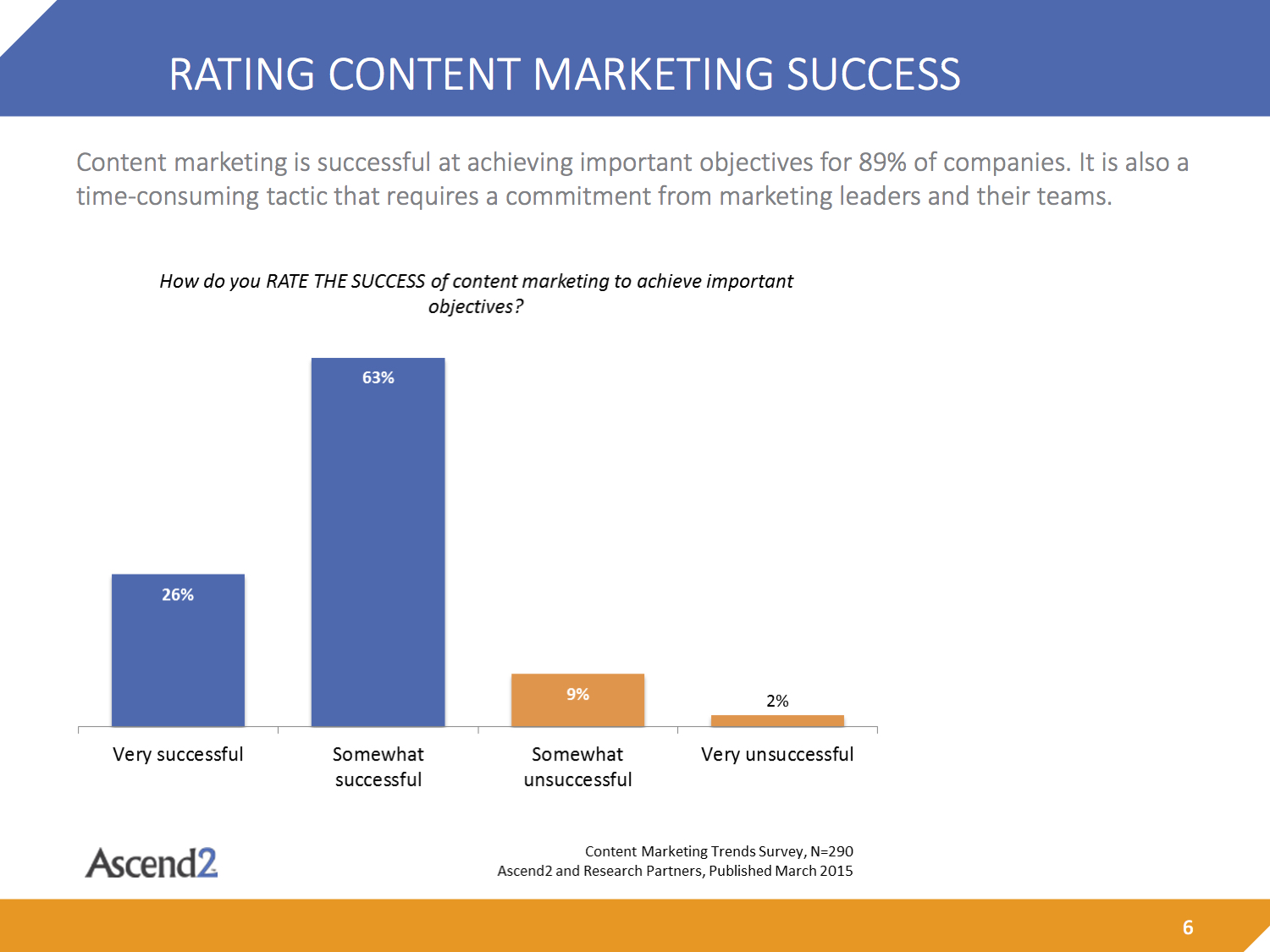 RATING CONTENT MARKETING SUCCESS

Content marketing is successful at achieving important objectives for 89% of companies. It is also a time-consuming tactic that requires a commitment from marketing leaders and their teams.

How do you RATE THE SUCCESS of content marketing to achieve important objectives?

26%

63%

9%

2%

Very successful

Somewhat successful

Somewhat unsuccessful

Very unsuccessful

Ascend2

Content Marketing Trends Survey, N=290
Ascend2 and Research Partners, Published March 2015

6